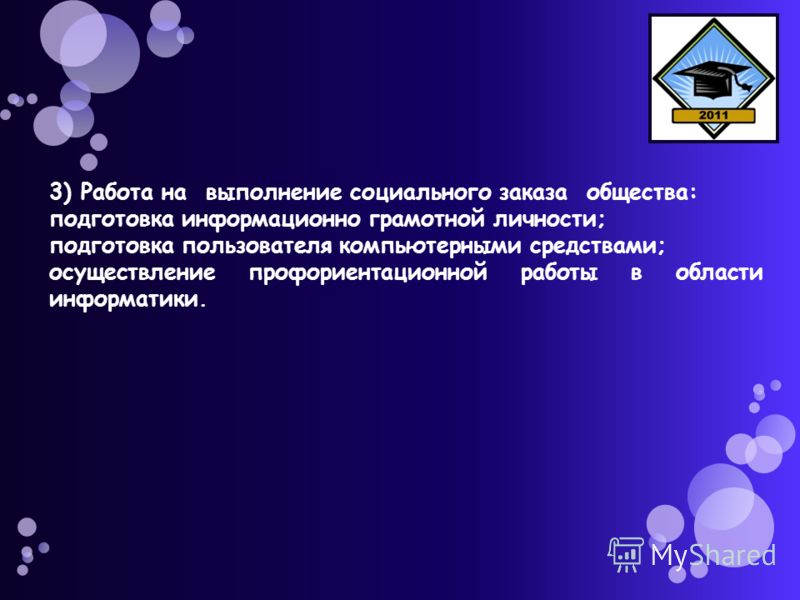 2011

3) Работа на выполнение социального заказа общества: подготовка информационно грамотной личности;
подготовка пользователя компьютерными средствами;
осуществление профориентационной работы в области информатики.

MyShared